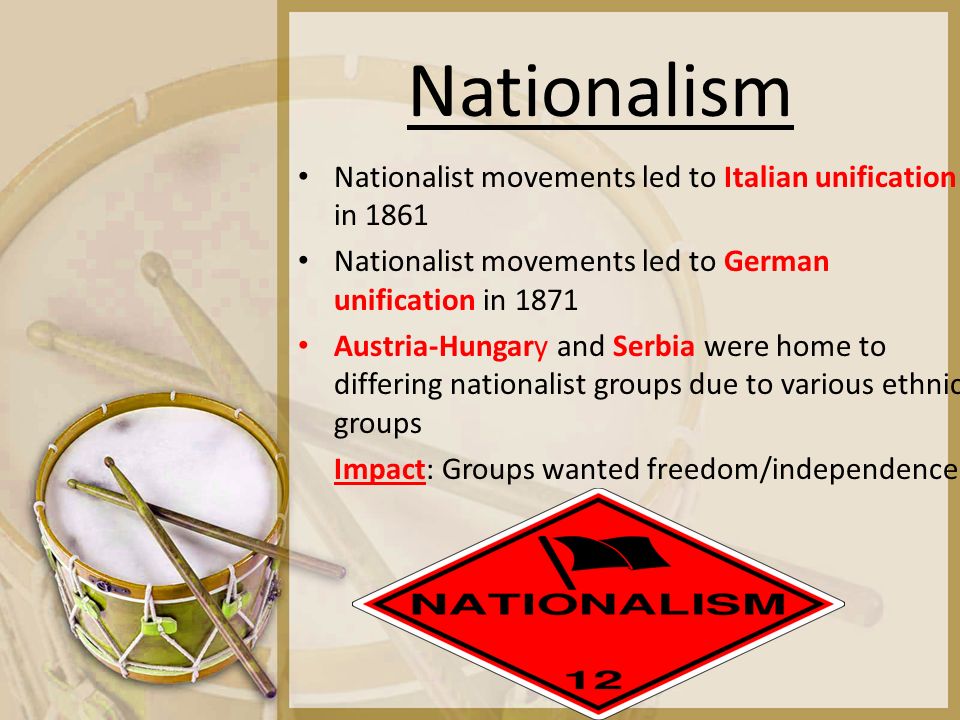 Nationalism

• Nationalist movements led to Italian unification in 1861

• Nationalist movements led to German unification in 1871

• Austria-Hungary and Serbia were home to differing nationalist groups due to various ethnic groups

Impact: Groups wanted freedom/independence

NATIONALISM

12